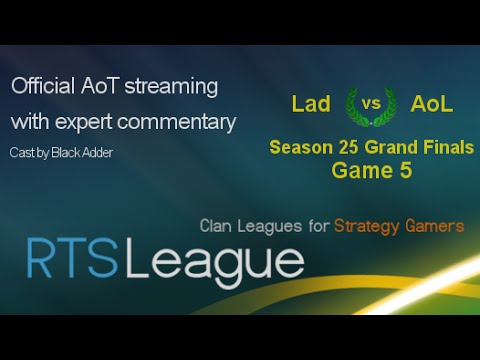 Official AoT streaming with expert commentary

Cast by Black Adder

Lad vs AoL

Season 25 Grand Finals

Game 5

Clan Leagues for Strategy Gamers

RTSLeague